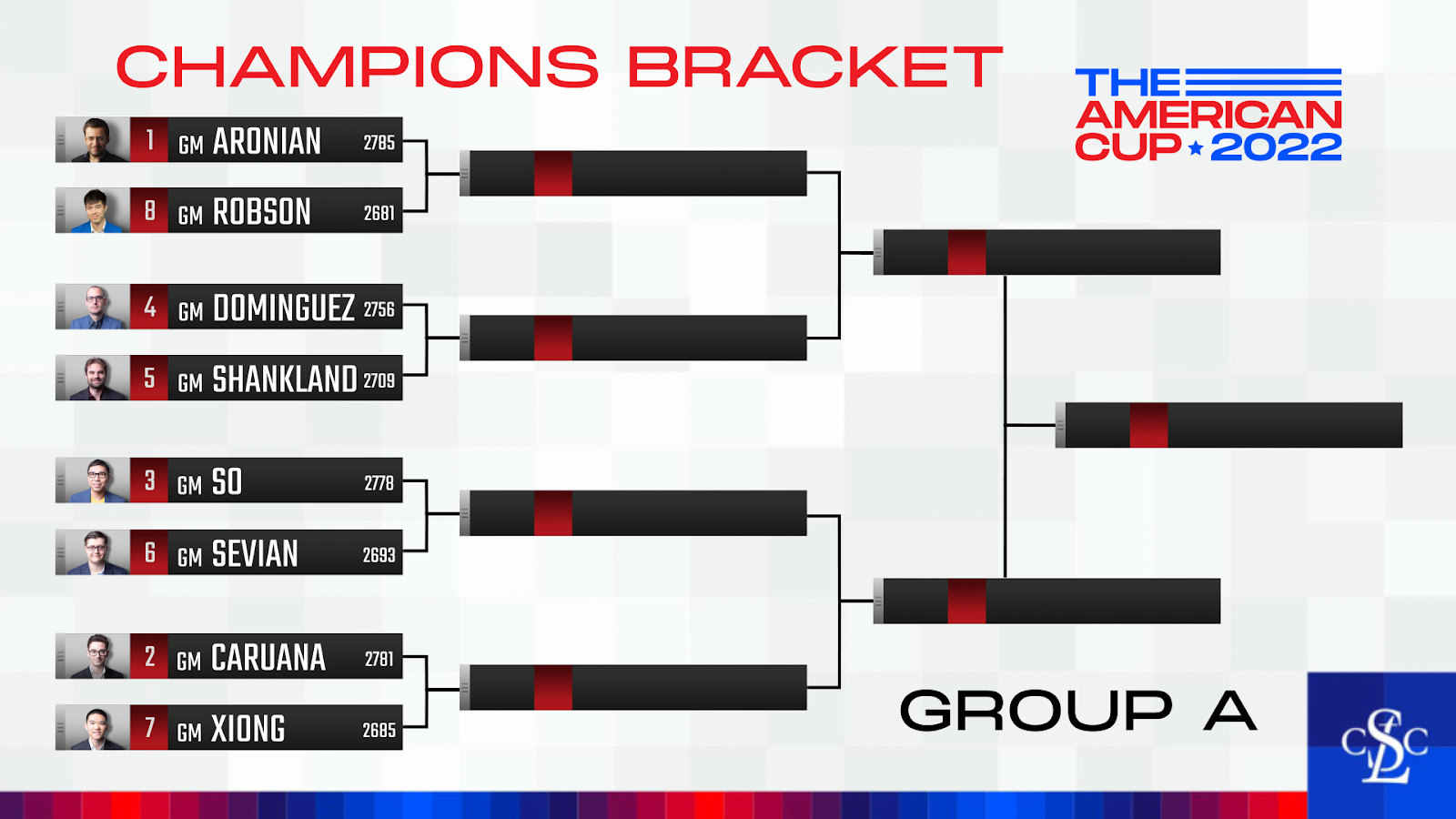 CHAMPIONS BRACKET

THE AMERICAN CUP ★ 2022

1 GM ARONIAN 2785
8 GM ROBSON 2681
4 GM DOMINGUEZ 2756
5 GM SHANKLAND 2709
3 GM SO 2778
6 GM SEVIAN 2693
2 GM CARUANA 2781
7 GM XIONG 2685

GROUP A

CSLC